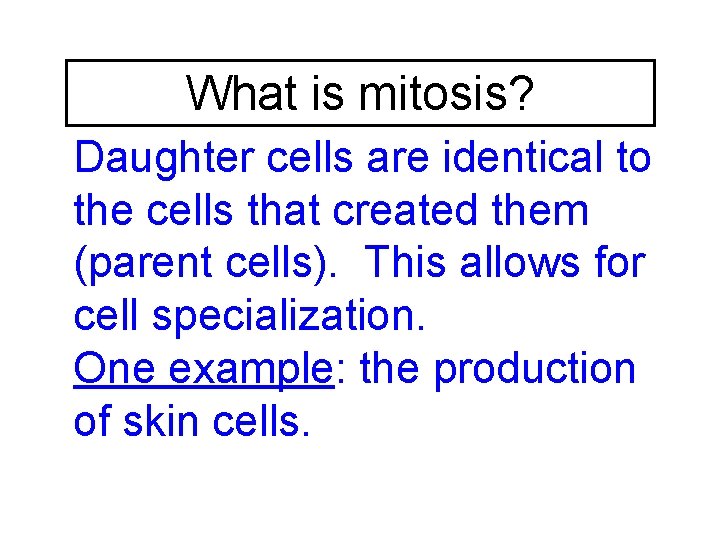 What is mitosis?

Daughter cells are identical to the cells that created them (parent cells). This allows for cell specialization.
One example: the production of skin cells.